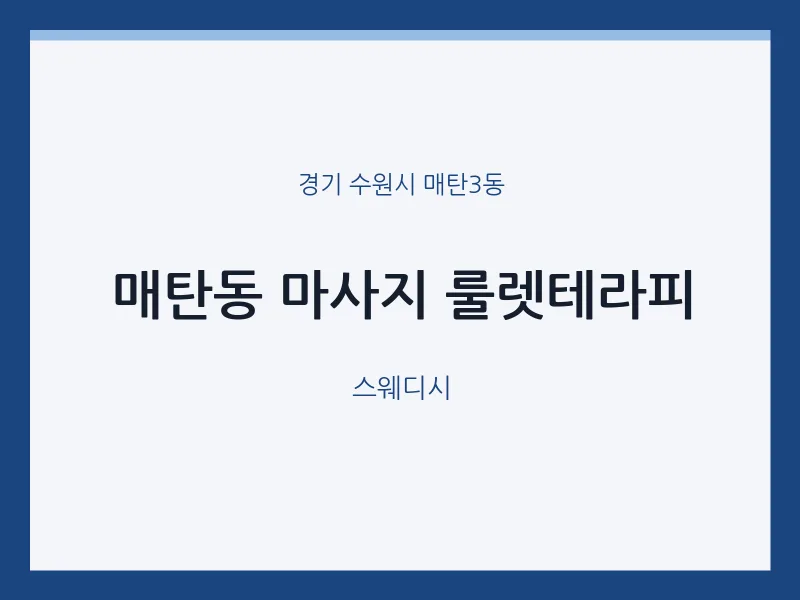 경기 수원시 매탄3동

매탄동 마사지 룰렛테라피

스웨디시